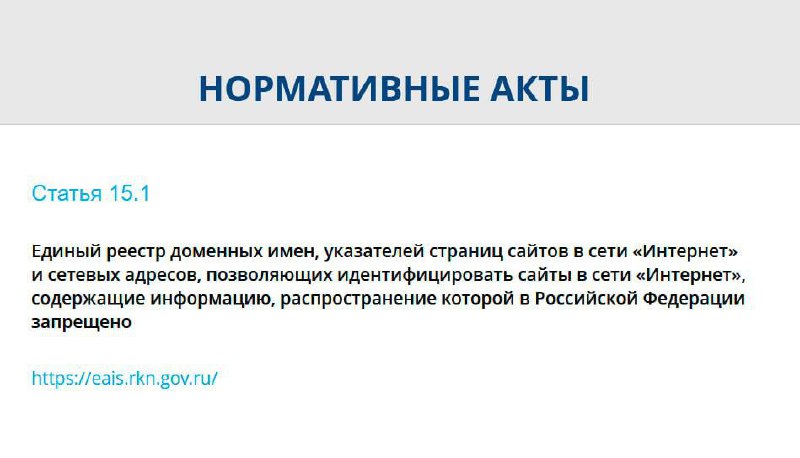 НОРМАТИВНЫЕ АКТЫ

Статья 15.1

Единый реестр доменных имен, указателей страниц сайтов в сети «Интернет» и сетевых адресов, позволяющих идентифицировать сайты в сети «Интернет», содержащие информацию, распространение которой в Российской Федерации запрещено

https://eais.rkn.gov.ru/